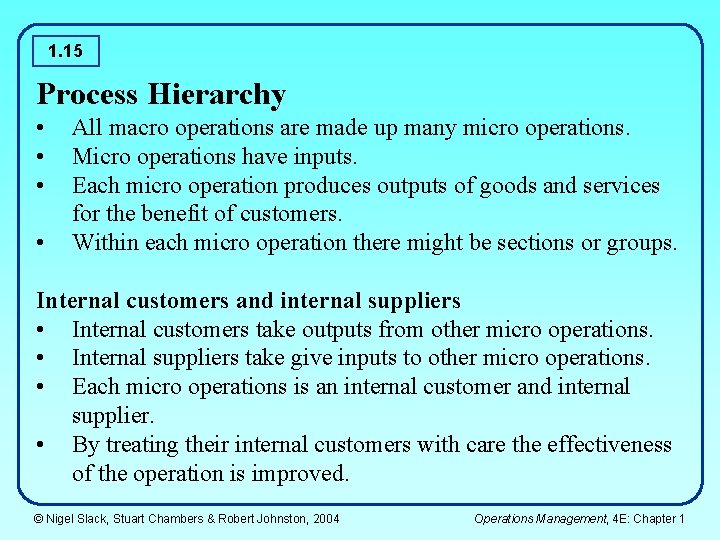 1.15

Process Hierarchy

• All macro operations are made up many micro operations.
• Micro operations have inputs.
• Each micro operation produces outputs of goods and services for the benefit of customers.
• Within each micro operation there might be sections or groups.

Internal customers and internal suppliers

• Internal customers take outputs from other micro operations.
• Internal suppliers take give inputs to other micro operations.
• Each micro operations is an internal customer and internal supplier.
• By treating their internal customers with care the effectiveness of the operation is improved.

© Nigel Slack, Stuart Chambers & Robert Johnston, 2004

Operations Management, 4E: Chapter 1